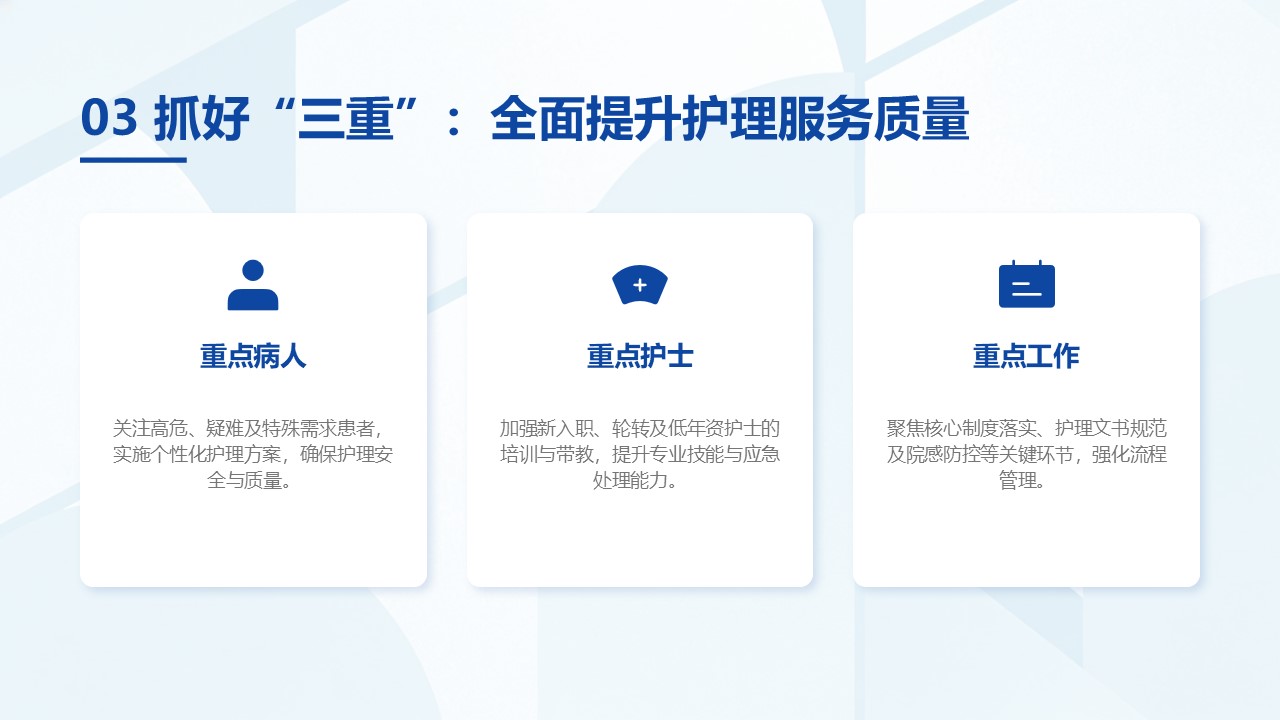 03 抓好“三重”：全面提升护理服务质量

重点病人

关注高危、疑难及特殊需求患者，实施个性化护理方案，确保护理安全与质量。

重点护士

加强新入职、轮转及低年资护士的培训与带教，提升专业技能与应急处理能力。

重点工作

聚焦核心制度落实、护理文书规范及院感防控等关键环节，强化流程管理。